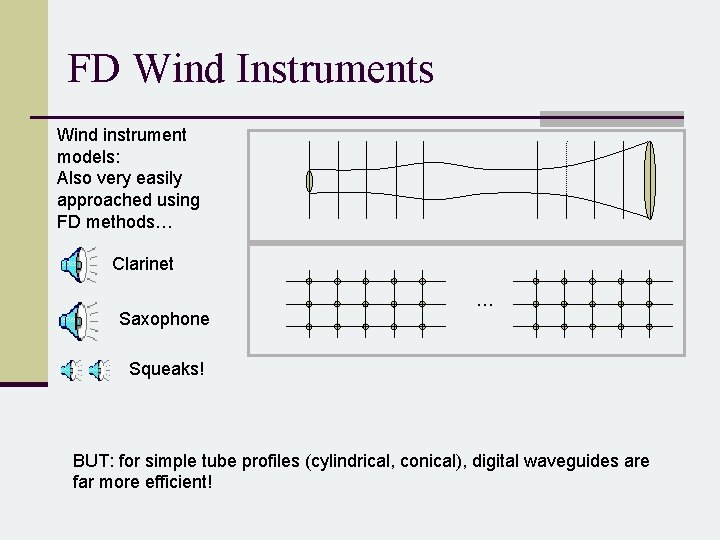 FD Wind Instruments

Wind instrument models:
Also very easily approached using FD methods…

Clarinet

Saxophone

Squeaks!

…

BUT: for simple tube profiles (cylindrical, conical), digital waveguides are far more efficient!